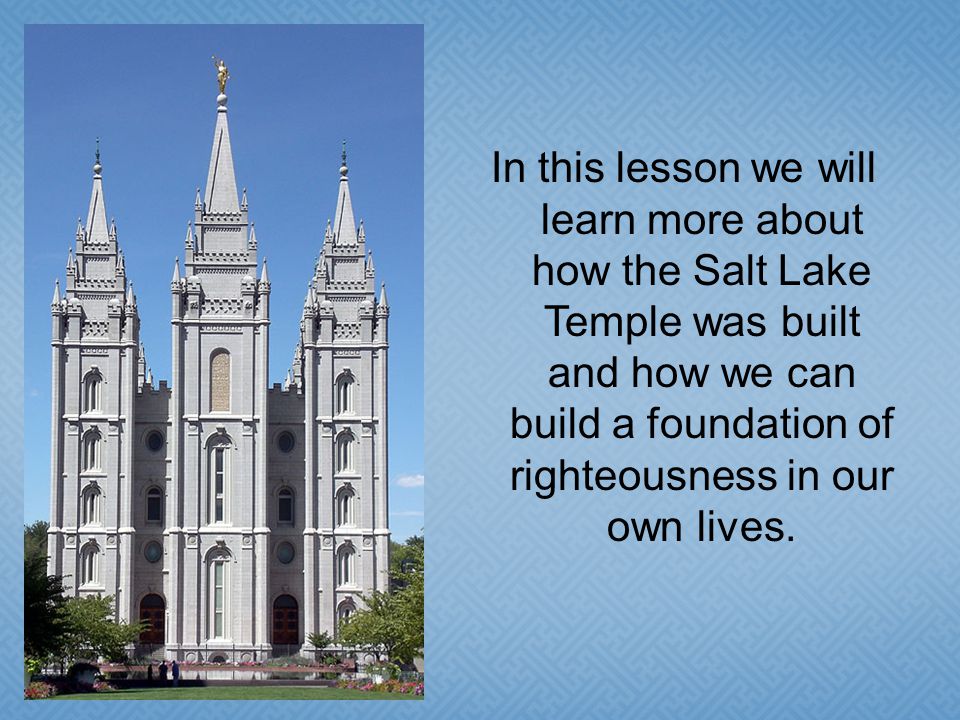 In this lesson we will learn more about how the Salt Lake Temple was built and how we can build a foundation of righteousness in our own lives.